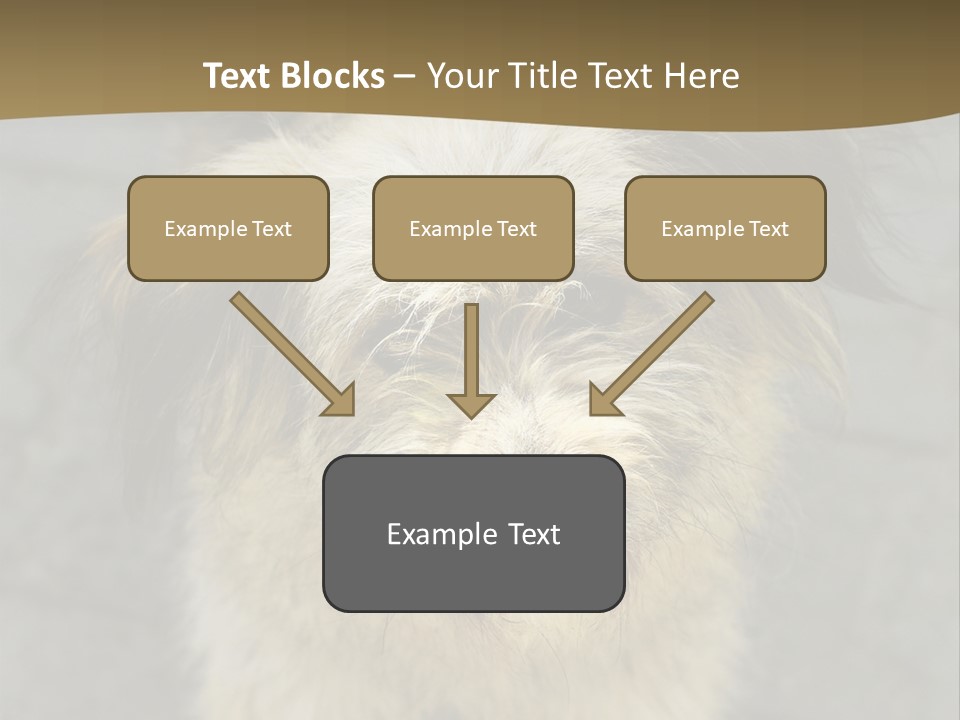 Text Blocks – Your Title Text Here

Example Text

Example Text

Example Text

Example Text